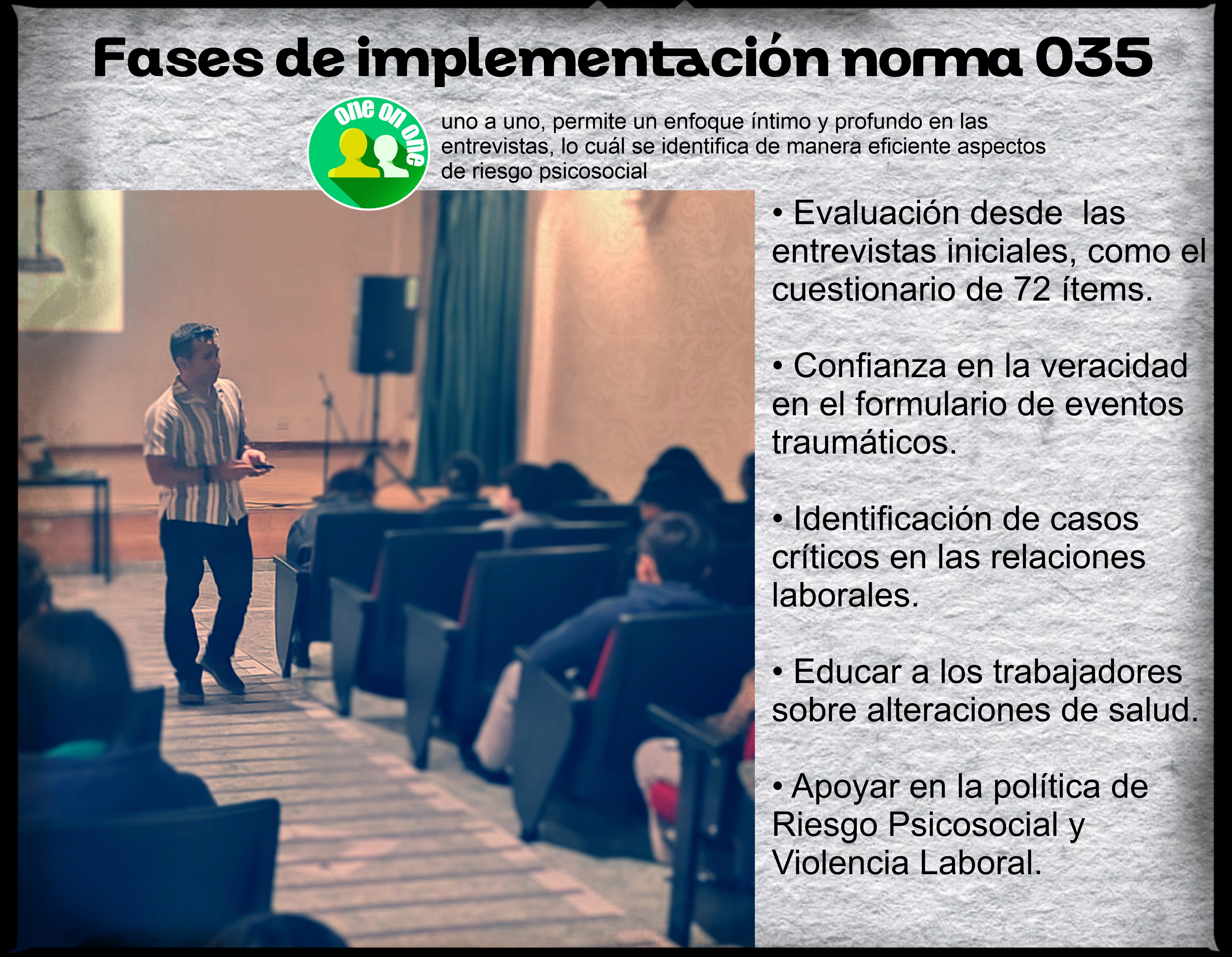 Fases de implementación norma 035

one on one

uno a uno, permite un enfoque íntimo y profundo en las entrevistas, lo cuál se identifica de manera eficiente aspectos de riesgo psicosocial

• Evaluación desde las entrevistas iniciales, como el cuestionario de 72 ítems.

• Confianza en la veracidad en el formulario de eventos traumáticos.

• Identificación de casos críticos en las relaciones laborales.

• Educar a los trabajadores sobre alteraciones de salud.

• Apoyar en la política de Riesgo Psicosocial y Violencia Laboral.